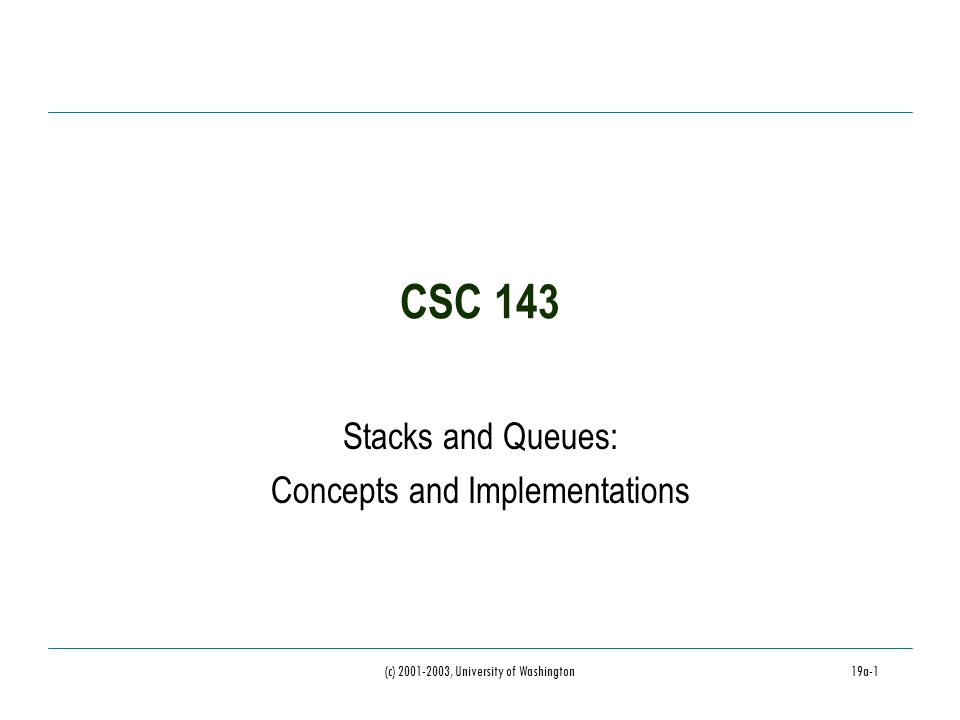 CSC 143

Stacks and Queues:
Concepts and Implementations

(c) 2001-2003, University of Washington

19a-1